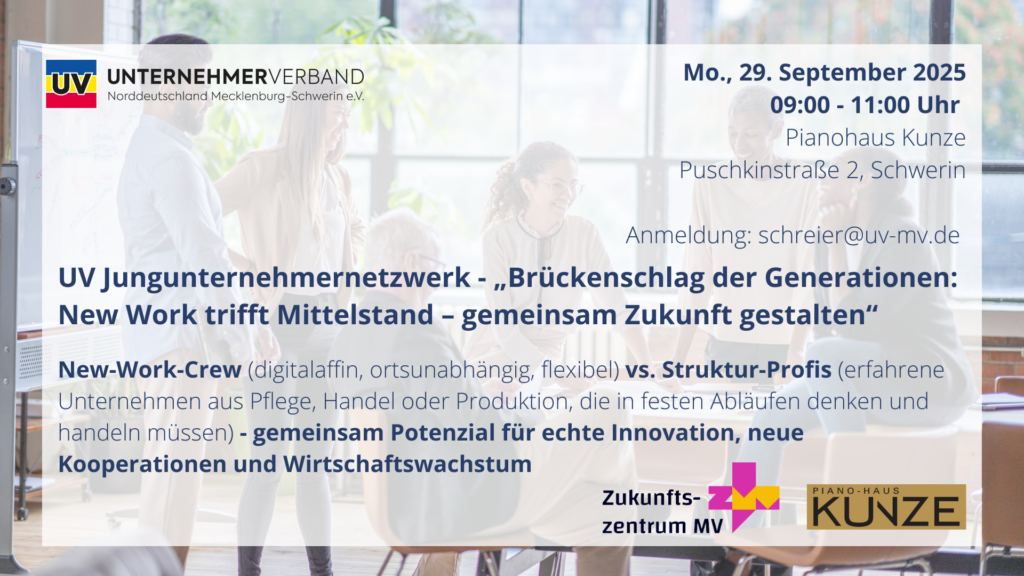 UV UNTERNEHMERVERBAND
Norddeutschland Mecklenburg-Schwerin e.V.

Mo., 29. September 2025
09:00 - 11:00 Uhr
Pianohaus Kunze
Puschkinstraße 2, Schwerin

Anmeldung: schreier@uv-mv.de

UV Jungunternehmernetzwerk - „Brückenschlag der Generationen: New Work trifft Mittelstand – gemeinsam Zukunft gestalten“

New-Work-Crew (digitalaffin, ortsunabhängig, flexibel) vs. Struktur-Profis (erfahrene Unternehmen aus Pflege, Handel oder Produktion, die in festen Abläufen denken und handeln müssen) - gemeinsam Potenzial für echte Innovation, neue Kooperationen und Wirtschaftswachstum

Zukunfts-zentrum MV

PIANO-HAUS KUNZE